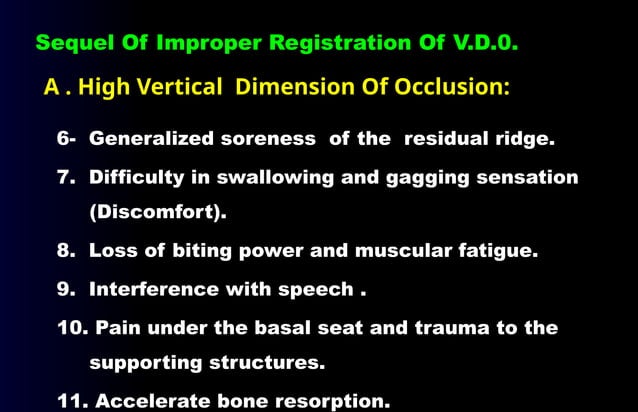 Sequel Of Improper Registration Of V.D.O.

A . High Vertical Dimension Of Occlusion:

6- Generalized soreness of the residual ridge.

7. Difficulty in swallowing and gagging sensation (Discomfort).

8. Loss of biting power and muscular fatigue.

9. Interference with speech .

10. Pain under the basal seat and trauma to the supporting structures.

11. Accelerate bone resorption.